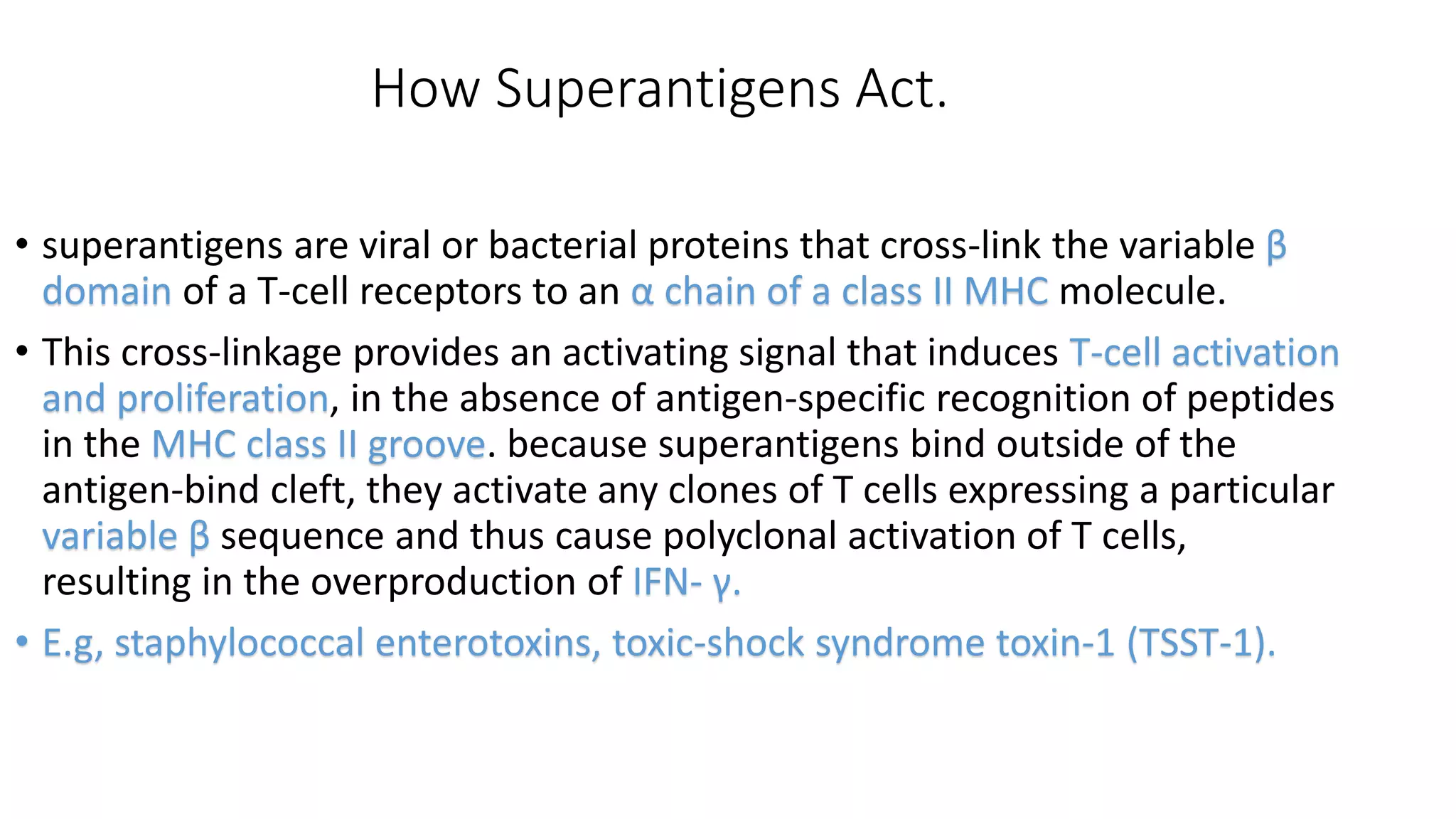 How Superantigens Act.

• superantigens are viral or bacterial proteins that cross-link the variable β domain of a T-cell receptors to an α chain of a class II MHC molecule.

• This cross-linkage provides an activating signal that induces T-cell activation and proliferation, in the absence of antigen-specific recognition of peptides in the MHC class II groove. because superantigens bind outside of the antigen-bind cleft, they activate any clones of T cells expressing a particular variable β sequence and thus cause polyclonal activation of T cells, resulting in the overproduction of IFN- γ.

• E.g, staphylococcal enterotoxins, toxic-shock syndrome toxin-1 (TSST-1).